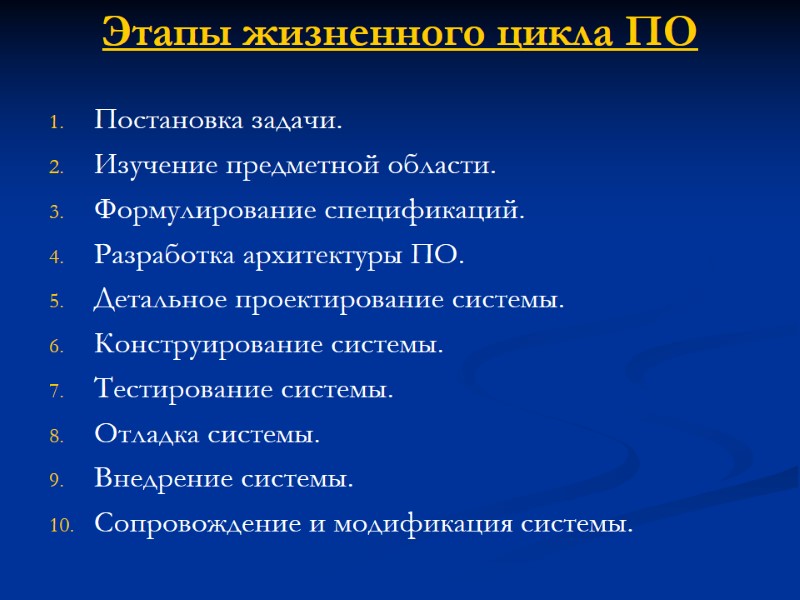 Этапы жизненного цикла ПО

1. Постановка задачи.
2. Изучение предметной области.
3. Формулирование спецификаций.
4. Разработка архитектуры ПО.
5. Детальное проектирование системы.
6. Конструирование системы.
7. Тестирование системы.
8. Отладка системы.
9. Внедрение системы.
10. Сопровождение и модификация системы.